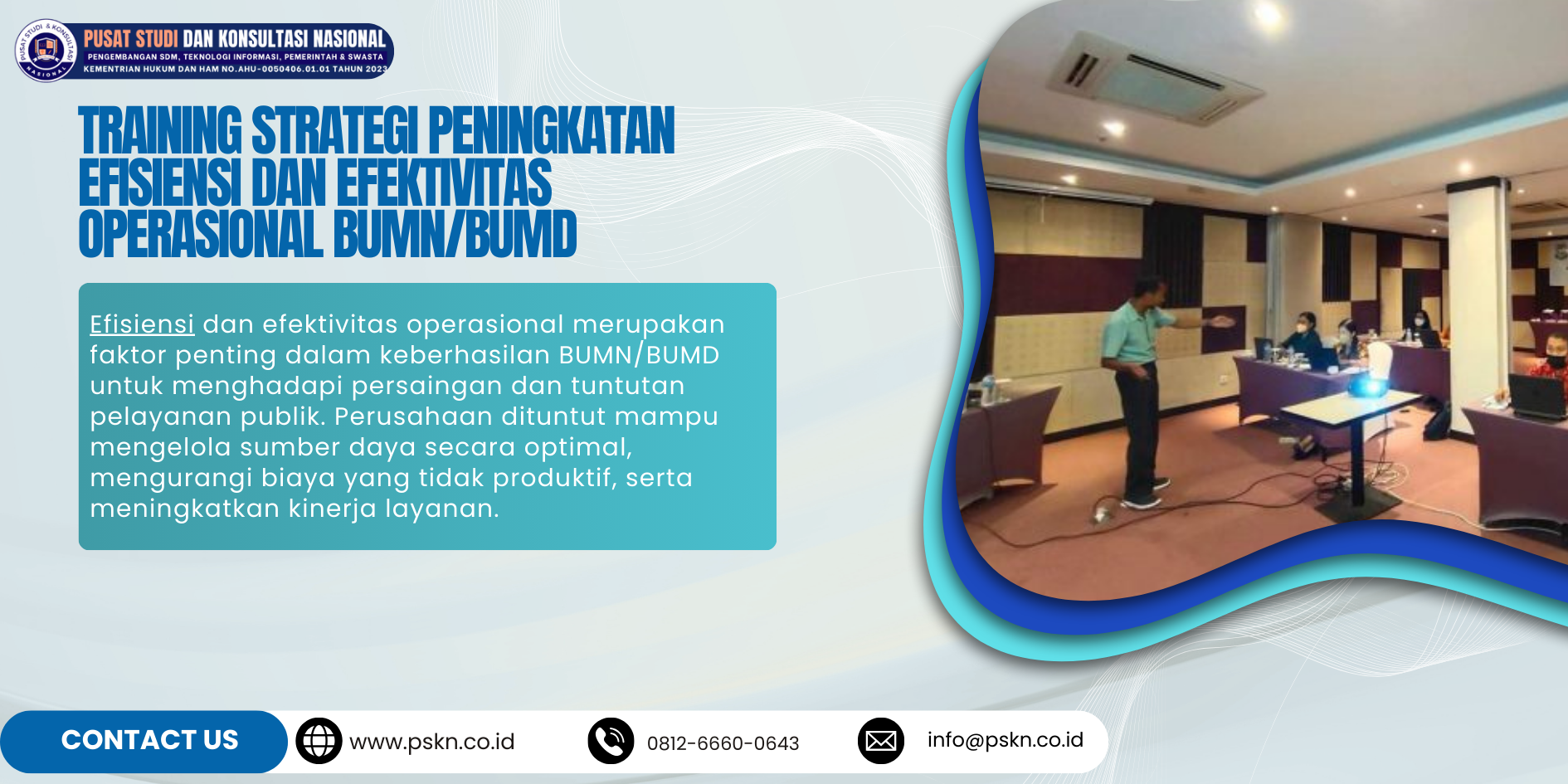 PUSAT STUDI & KONSULTASI NASIONAL

PUSAT STUDI DAN KONSULTASI NASIONAL
PENGEMBANGAN SDM, TEKNOLOGI INFORMASI, PEMERINTAH & SWASTA
KEMENTRIAN HUKUM DAN HAM NO.AHU-0050406.01.01 TAHUN 2023

TRAINING STRATEGI PENINGKATAN EFISIENSI DAN EFEKTIVITAS OPERASIONAL BUMN/BUMD

Efisiensi dan efektivitas operasional merupakan faktor penting dalam keberhasilan BUMN/BUMD untuk menghadapi persaingan dan tuntutan pelayanan publik. Perusahaan dituntut mampu mengelola sumber daya secara optimal, mengurangi biaya yang tidak produktif, serta meningkatkan kinerja layanan.

CONTACT US
www.pskn.co.id
0812-6660-0643
info@pskn.co.id